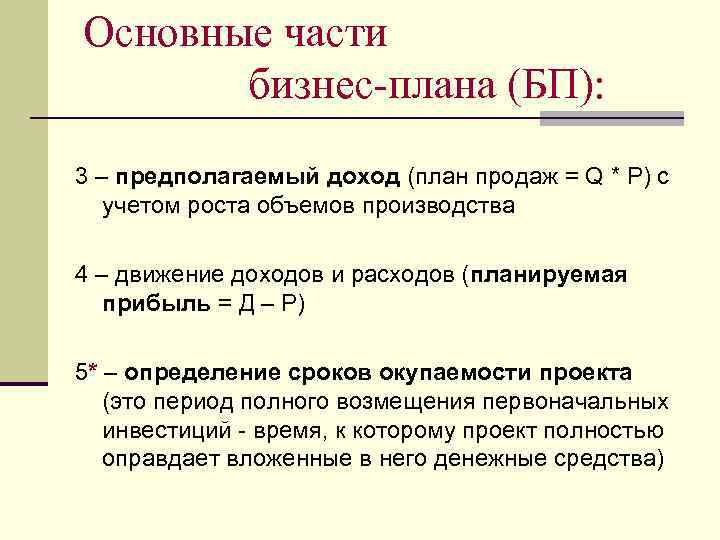 Основные части бизнес-плана (БП):

3 – предполагаемый доход (план продаж = Q * P) с учетом роста объемов производства

4 – движение доходов и расходов (планируемая прибыль = Д – Р)

5* – определение сроков окупаемости проекта (это период полного возмещения первоначальных инвестиций - время, к которому проект полностью оправдает вложенные в него денежные средства)